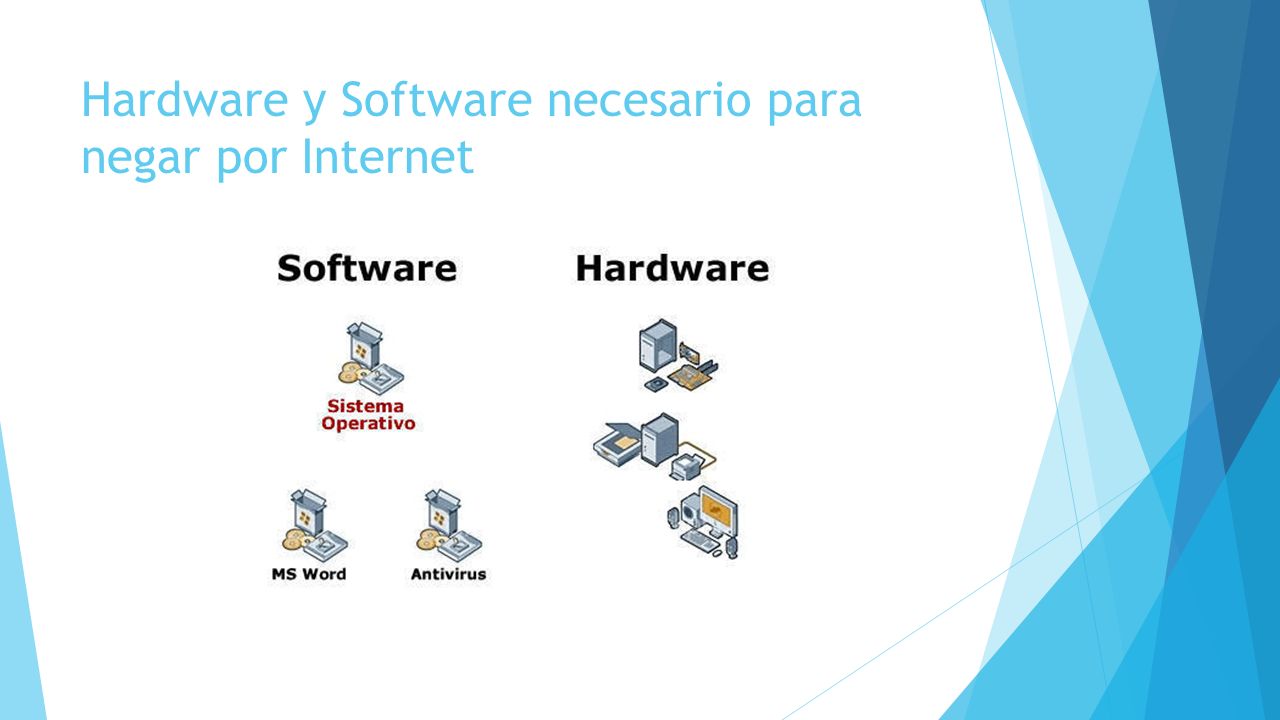 Hardware y Software necesario para negar por Internet

Software

Sistema Operativo

MS Word

Antivirus

Hardware